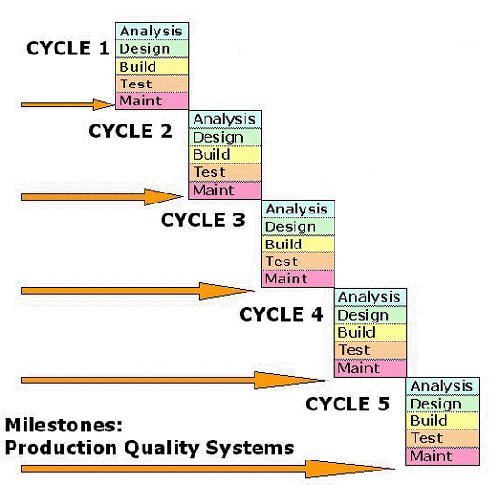 CYCLE 1
Analysis
Design
Build
Test
Maint

CYCLE 2
Analysis
Design
Build
Test
Maint

CYCLE 3
Analysis
Design
Build
Test
Maint

CYCLE 4
Analysis
Design
Build
Test
Maint

CYCLE 5
Analysis
Design
Build
Test
Maint

Milestones:
Production Quality Systems